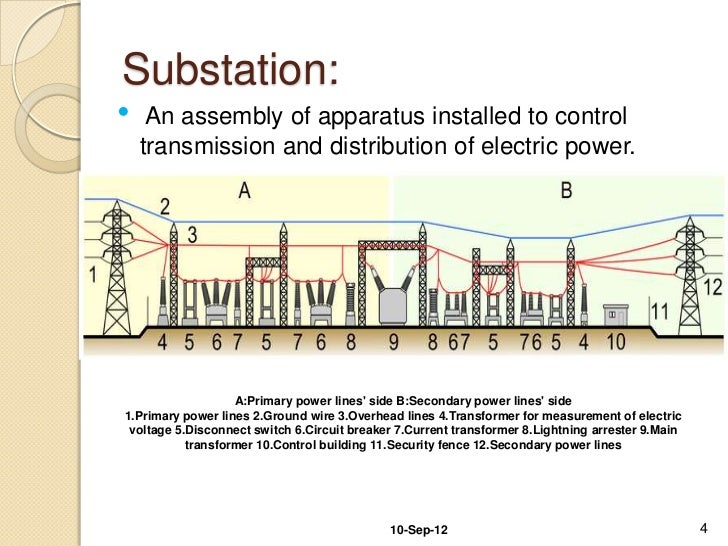 Substation:

• An assembly of apparatus installed to control transmission and distribution of electric power.

A

B

2

3

1

12

11

4 5 6 7 5 7 6 8 9 8 6 7 5 7 6 5 4 10

A:Primary power lines' side B:Secondary power lines' side
1.Primary power lines 2.Ground wire 3.Overhead lines 4.Transformer for measurement of electric voltage 5.Disconnect switch 6.Circuit breaker 7.Current transformer 8.Lightning arrester 9.Main transformer 10.Control building 11.Security fence 12.Secondary power lines

10-Sep-12

4